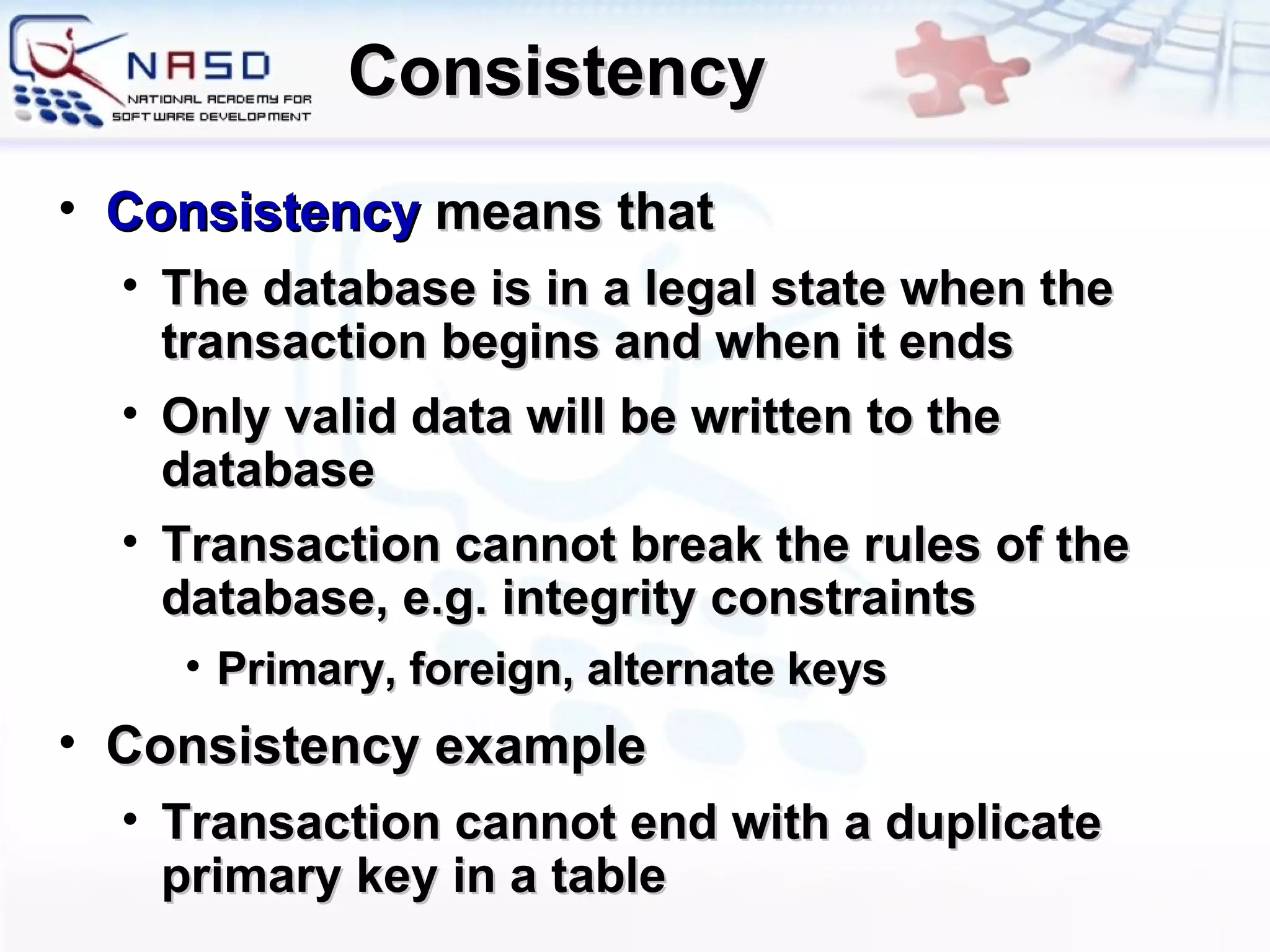 NASD
NATIONAL ACADEMY FOR SOFTWARE DEVELOPMENT

Consistency

• Consistency means that
• The database is in a legal state when the transaction begins and when it ends
• Only valid data will be written to the database
• Transaction cannot break the rules of the database, e.g. integrity constraints
• Primary, foreign, alternate keys
• Consistency example
• Transaction cannot end with a duplicate primary key in a table